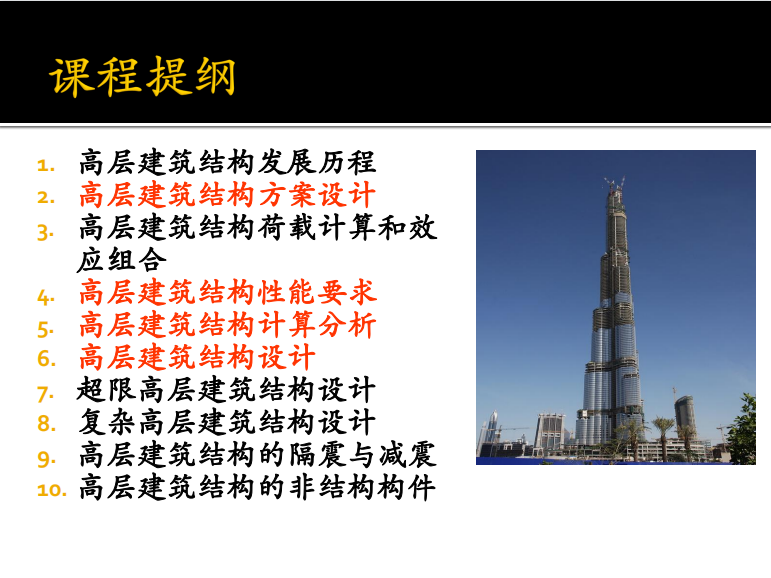 课程提纲

1. 高层建筑结构发展历程
2. 高层建筑结构方案设计
3. 高层建筑结构荷载计算和效应组合
4. 高层建筑结构性能要求
5. 高层建筑结构计算分析
6. 高层建筑结构设计
7. 超限高层建筑结构设计
8. 复杂高层建筑结构设计
9. 高层建筑结构的隔震与减震
10. 高层建筑结构的非结构构件